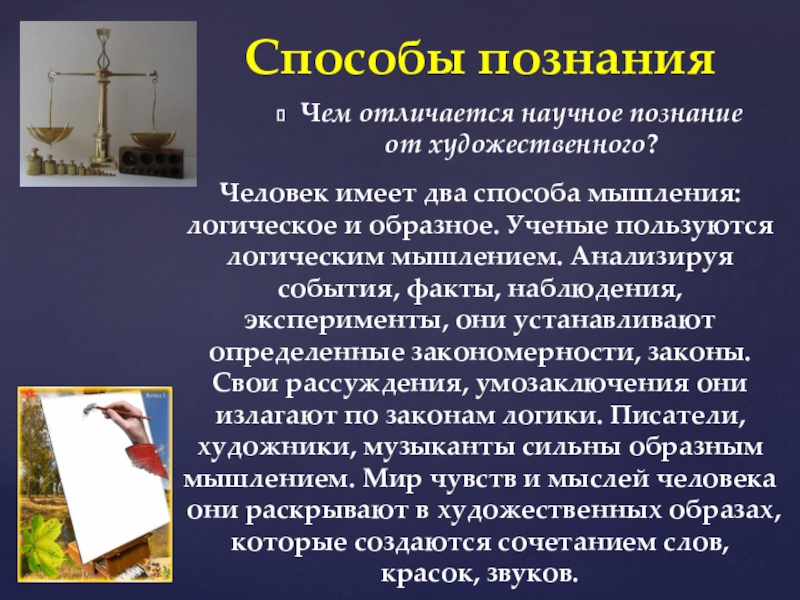 Способы познания

Чем отличается научное познание от художественного?

Человек имеет два способа мышления: логическое и образное. Ученые пользуются логическим мышлением. Анализируя события, факты, наблюдения, эксперименты, они устанавливают определенные закономерности, законы. Свои рассуждения, умозаключения они излагают по законам логики. Писатели, художники, музыканты сильны образным мышлением. Мир чувств и мыслей человека они раскрывают в художественных образах, которые создаются сочетанием слов, красок, звуков.